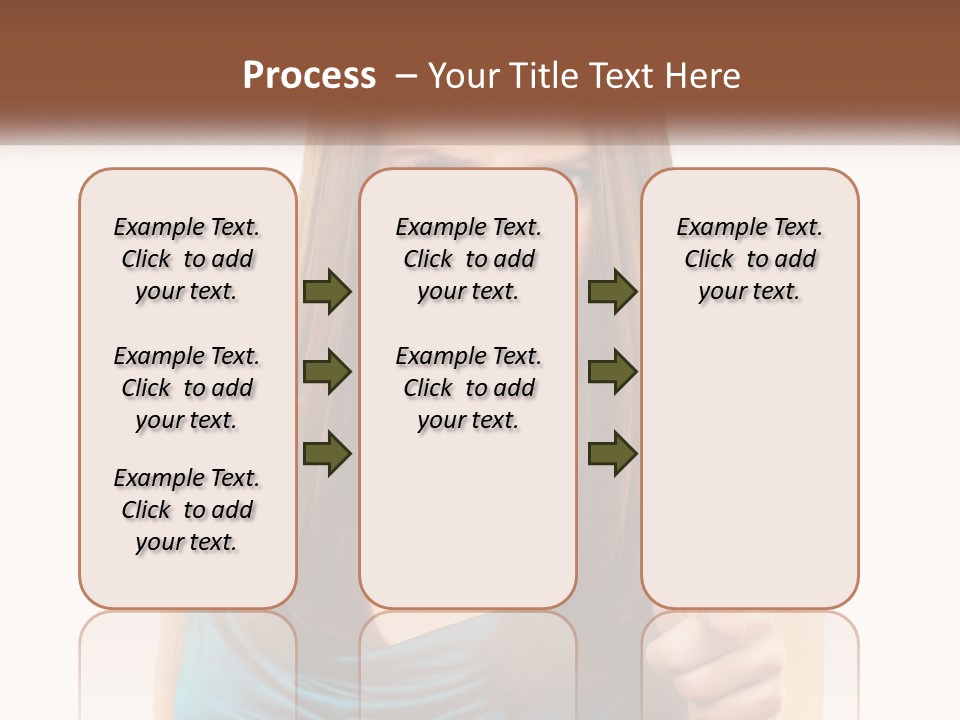 Process – Your Title Text Here

Example Text. Click to add your text.

Example Text. Click to add your text.

Example Text. Click to add your text.

Example Text. Click to add your text.

Example Text. Click to add your text.

Example Text. Click to add your text.